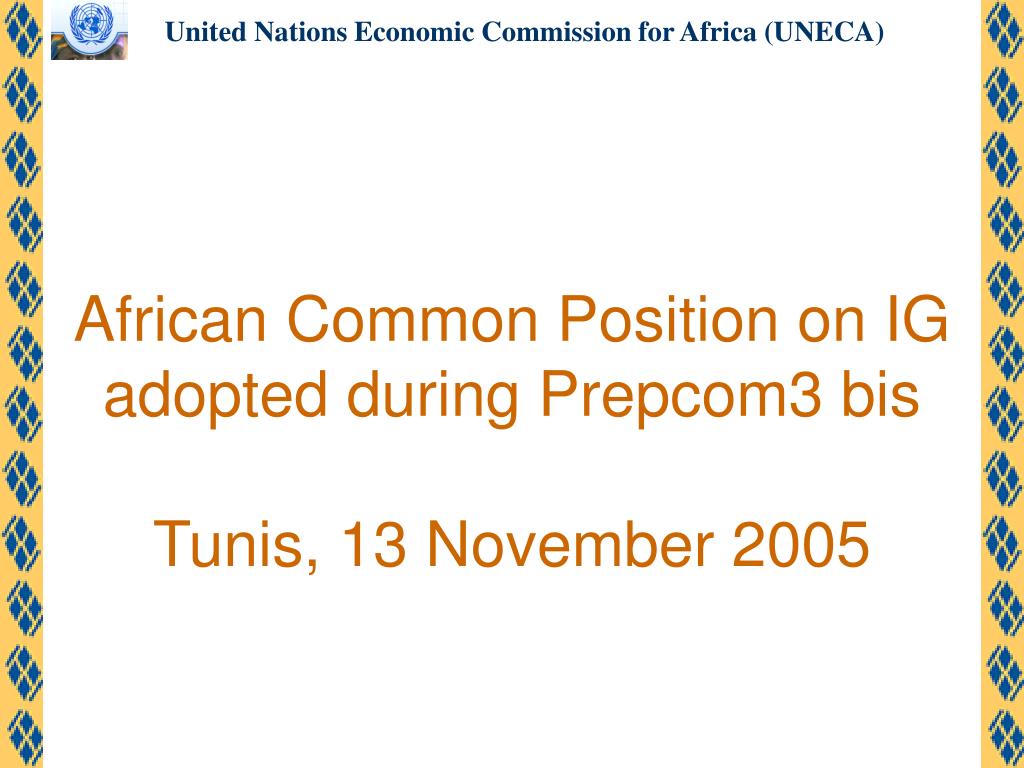 United Nations Economic Commission for Africa (UNECA)

African Common Position on IG adopted during Prepcom3 bis

Tunis, 13 November 2005